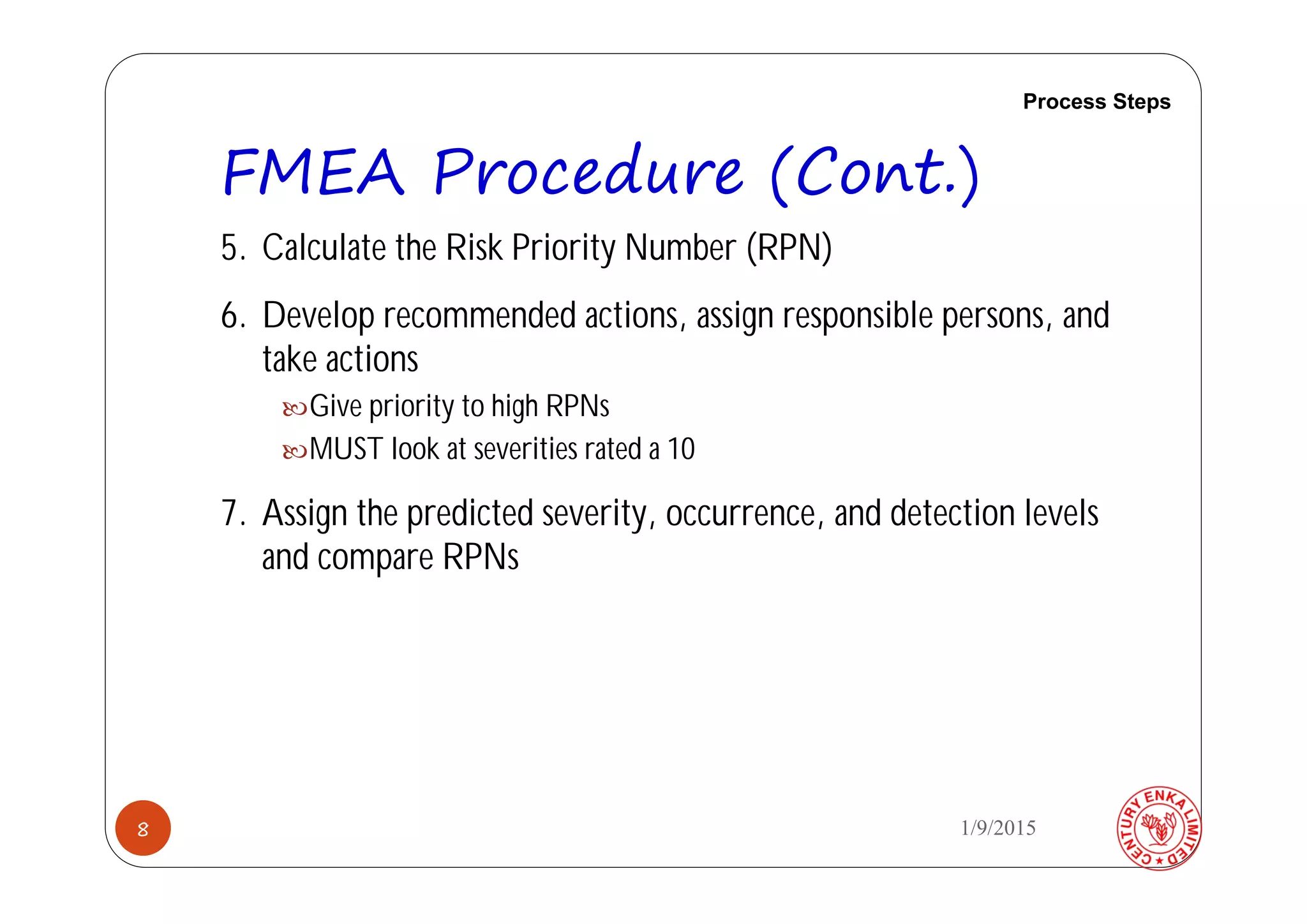 Process Steps

FMEA Procedure (Cont.)

5. Calculate the Risk Priority Number (RPN)

6. Develop recommended actions, assign responsible persons, and take actions

Give priority to high RPNs

MUST look at severities rated a 10

7. Assign the predicted severity, occurrence, and detection levels and compare RPNs

8

1/9/2015

CENTURY ENKA LIMITED